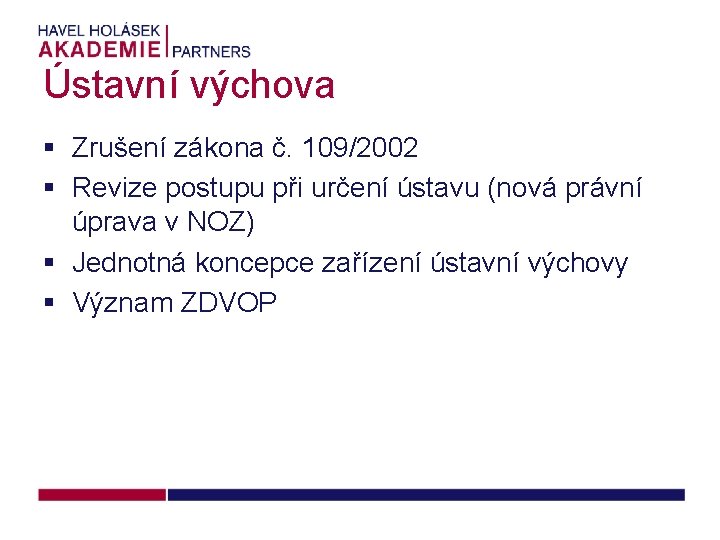 HAVEL HOLÁSEK
AKADEMIE PARTNERS

Ústavní výchova

▪ Zrušení zákona č. 109/2002
▪ Revize postupu při určení ústavu (nová právní úprava v NOZ)
▪ Jednotná koncepce zařízení ústavní výchovy
▪ Význam ZDVOP